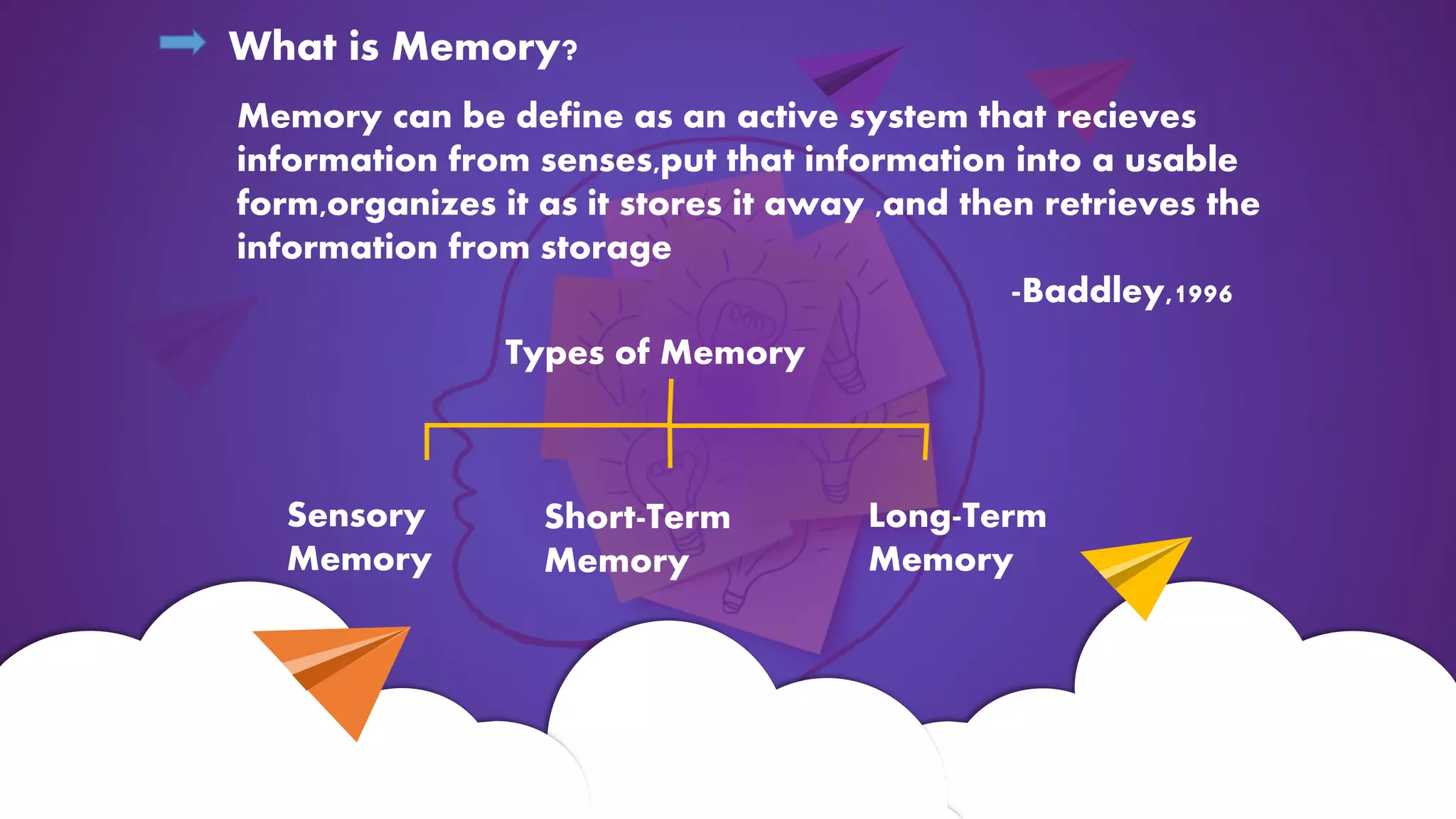 What is Memory?

Memory can be define as an active system that recieves information from senses,put that information into a usable form,organizes it as it stores it away ,and then retrieves the information from storage

-Baddley,1996

Types of Memory

Sensory Memory

Short-Term Memory

Long-Term Memory